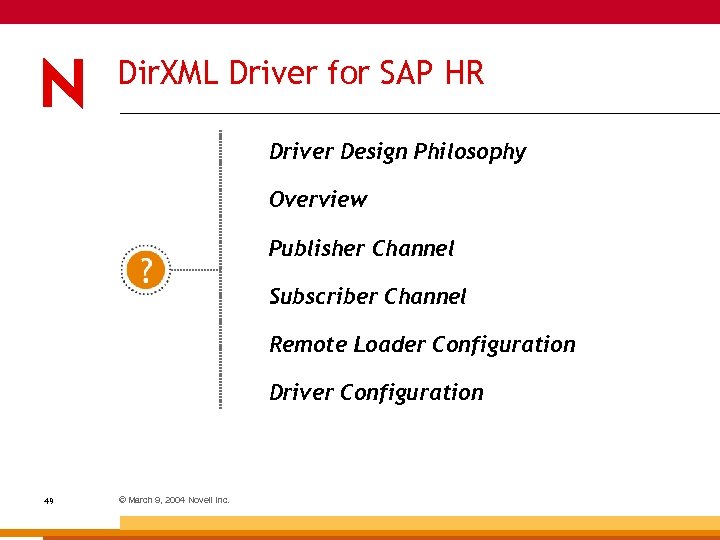 N

DirXML Driver for SAP HR

?

Driver Design Philosophy

Overview

Publisher Channel

Subscriber Channel

Remote Loader Configuration

Driver Configuration

49

© March 9, 2004 Novell Inc.